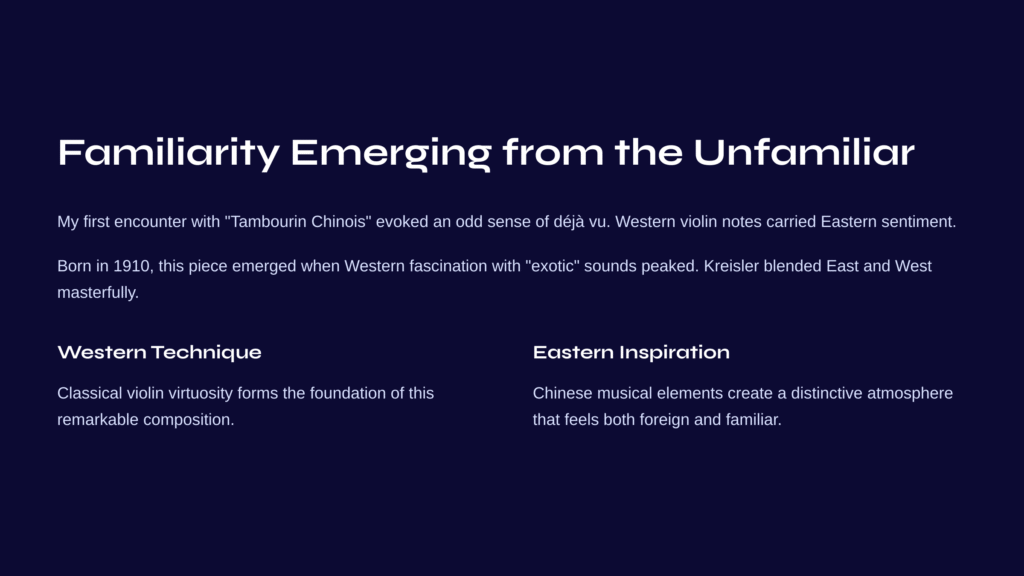 Familiarity Emerging from the Unfamiliar

My first encounter with "Tambourin Chinois" evoked an odd sense of déjà vu. Western violin notes carried Eastern sentiment.

Born in 1910, this piece emerged when Western fascination with "exotic" sounds peaked. Kreisler blended East and West masterfully.

Western Technique

Classical violin virtuosity forms the foundation of this remarkable composition.

Eastern Inspiration

Chinese musical elements create a distinctive atmosphere that feels both foreign and familiar.